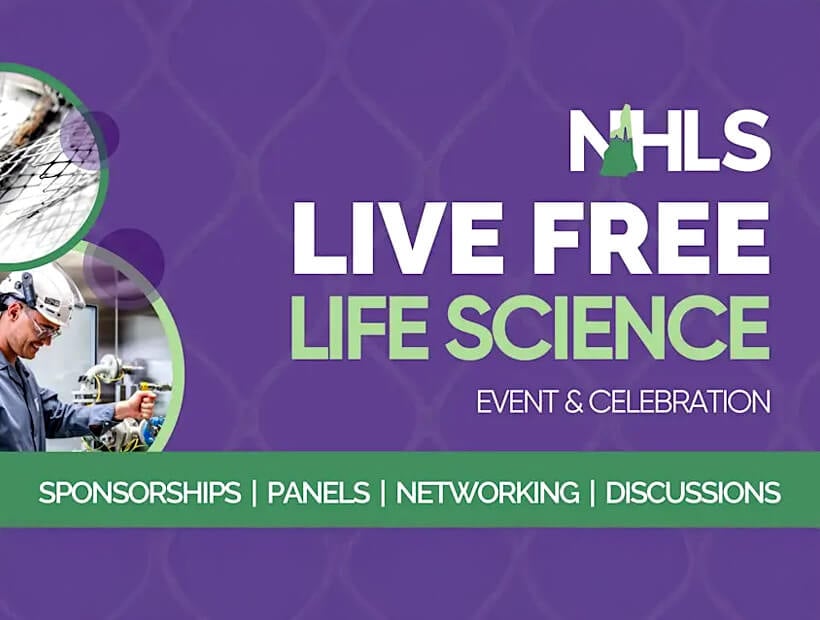 NHLS

LIVE FREE
LIFE SCIENCE

EVENT & CELEBRATION

SPONSORSHIPS | PANELS | NETWORKING | DISCUSSIONS